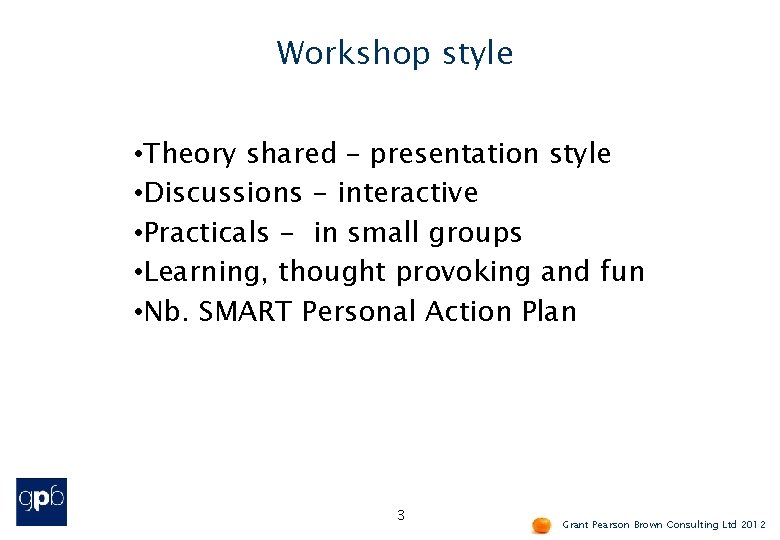 Workshop style

•Theory shared – presentation style
•Discussions - interactive
•Practicals - in small groups
•Learning, thought provoking and fun
•Nb. SMART Personal Action Plan

gpb

3

Grant Pearson Brown Consulting Ltd 2012